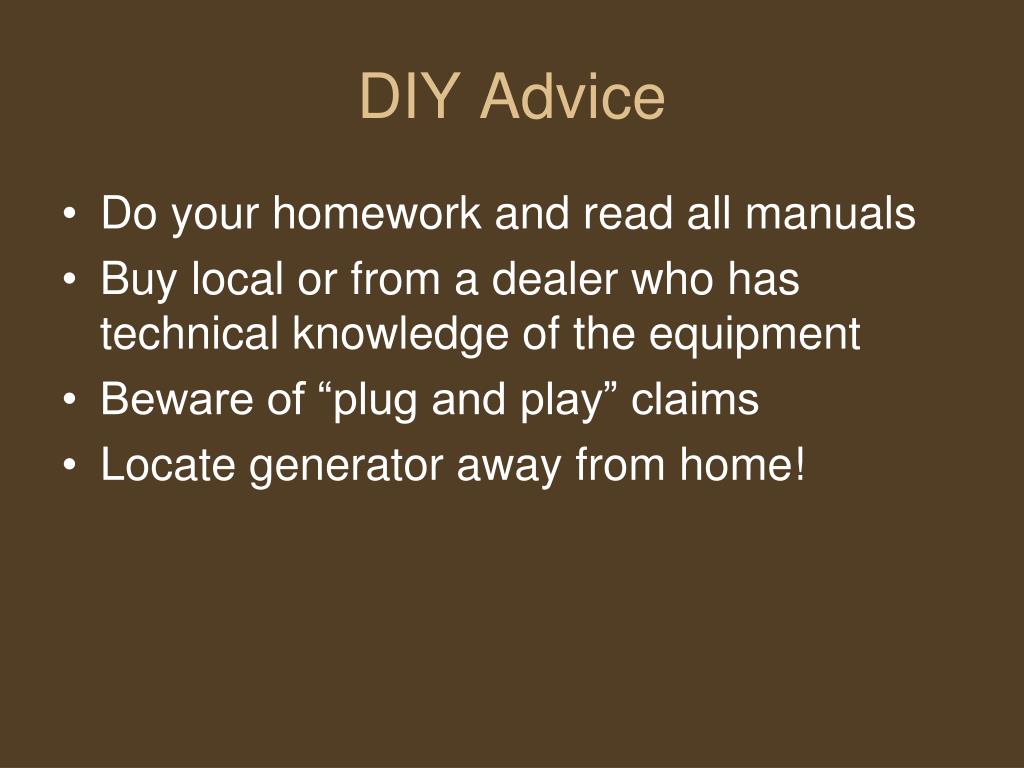 DIY Advice

• Do your homework and read all manuals
• Buy local or from a dealer who has technical knowledge of the equipment
• Beware of “plug and play” claims
• Locate generator away from home!